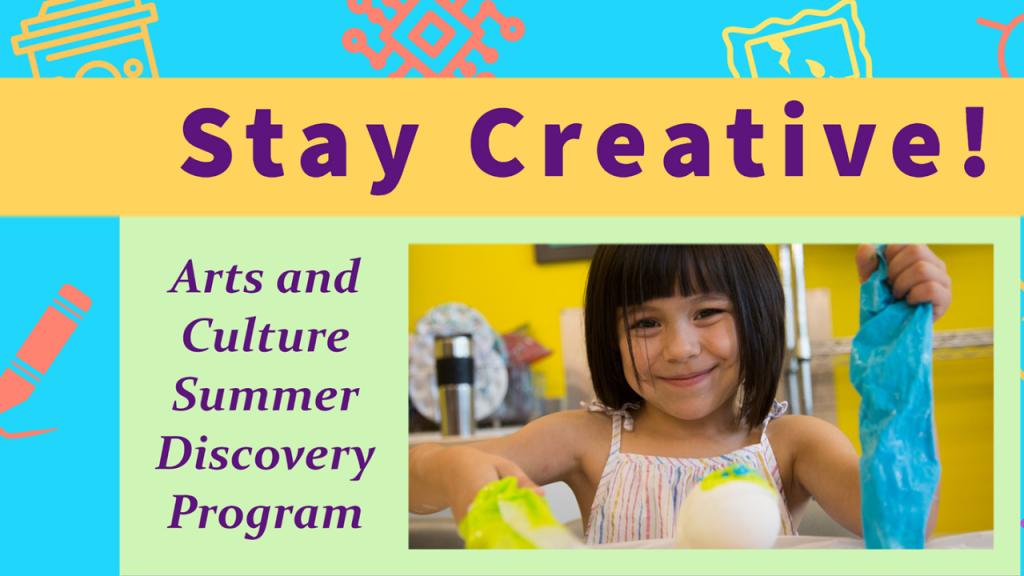 Stay Creative!

Arts and Culture Summer Discovery Program